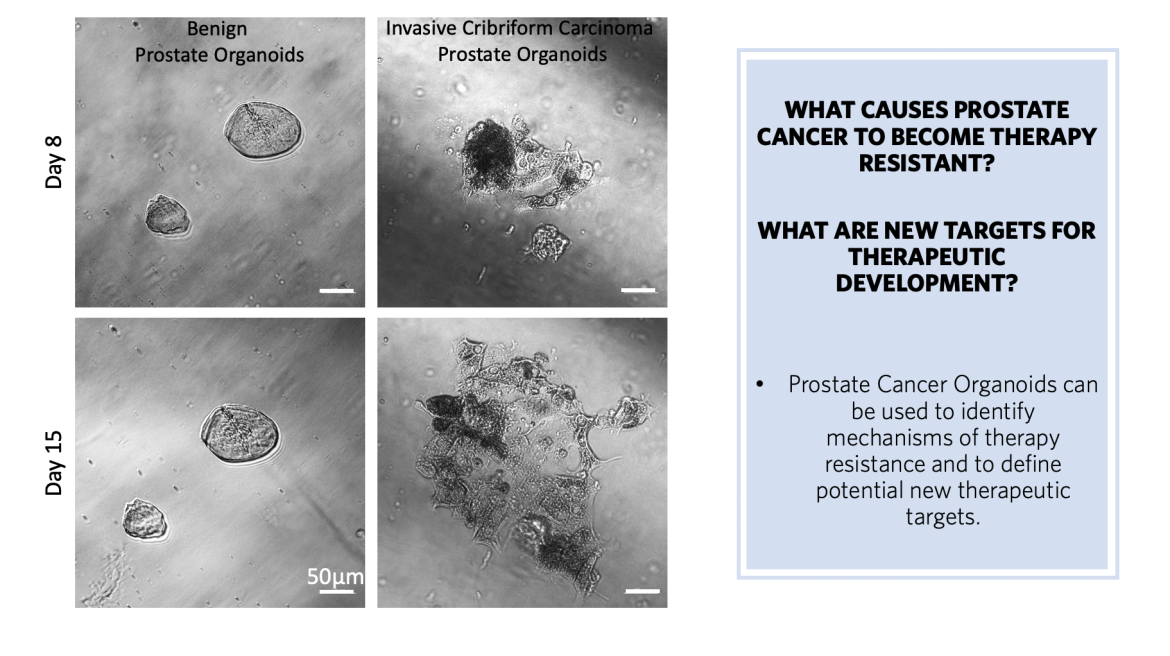 Benign
Prostate Organoids

Invasive Cribriform Carcinoma
Prostate Organoids

Day 8

Day 15

50μm

WHAT CAUSES PROSTATE CANCER TO BECOME THERAPY RESISTANT?

WHAT ARE NEW TARGETS FOR THERAPEUTIC DEVELOPMENT?

• Prostate Cancer Organoids can be used to identify mechanisms of therapy resistance and to define potential new therapeutic targets.